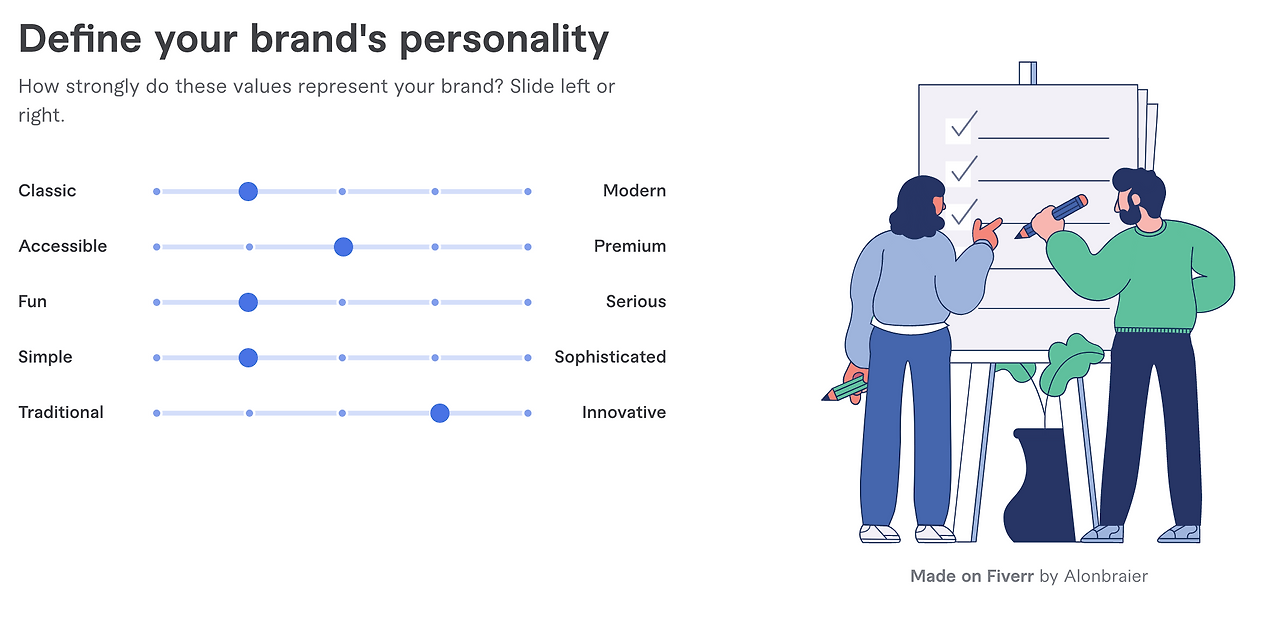 Define your brand's personality

How strongly do these values represent your brand? Slide left or right.

Classic Modern
Accessible Premium
Fun Serious
Simple Sophisticated
Traditional Innovative

Made on Fiverr by Alonbraier